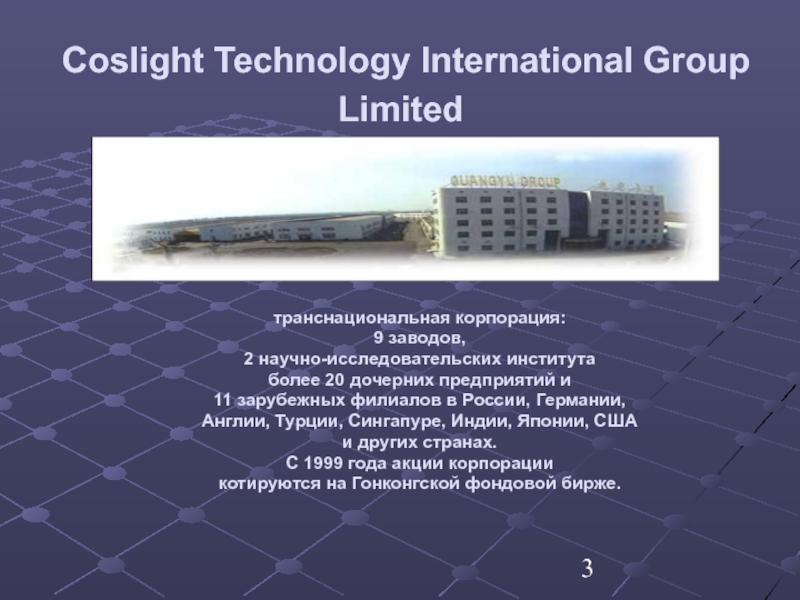 Coslight Technology International Group Limited

GUANGYU GROUP

транснациональная корпорация:
9 заводов,
2 научно-исследовательских института
более 20 дочерних предприятий и
11 зарубежных филиалов в России, Германии, Англии, Турции, Сингапуре, Индии, Японии, США и других странах.
С 1999 года акции корпорации котируются на Гонконгской фондовой бирже.

3